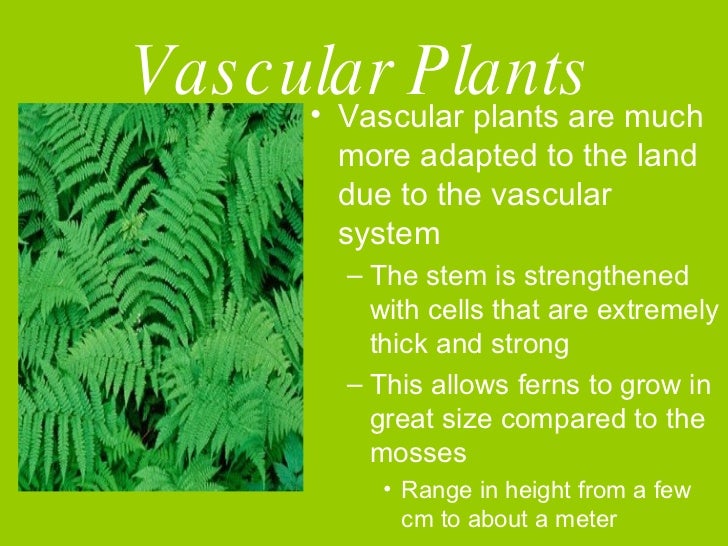 Vascular Plants

• Vascular plants are much more adapted to the land due to the vascular system

– The stem is strengthened with cells that are extremely thick and strong

– This allows ferns to grow in great size compared to the mosses

• Range in height from a few cm to about a meter